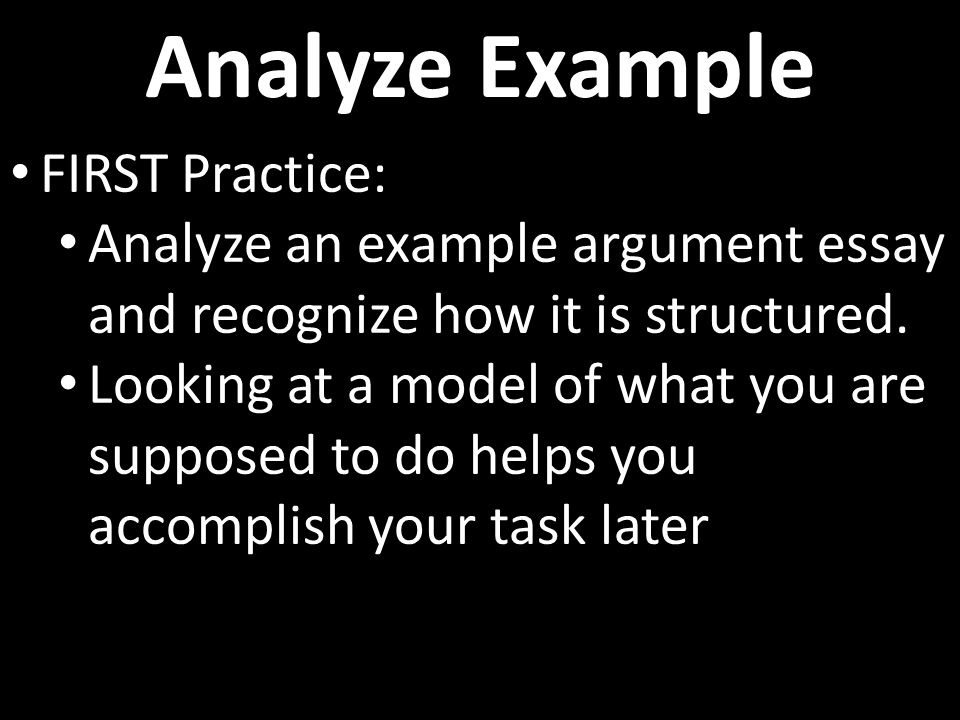 Analyze Example

• FIRST Practice:
  • Analyze an example argument essay and recognize how it is structured.
  • Looking at a model of what you are supposed to do helps you accomplish your task later